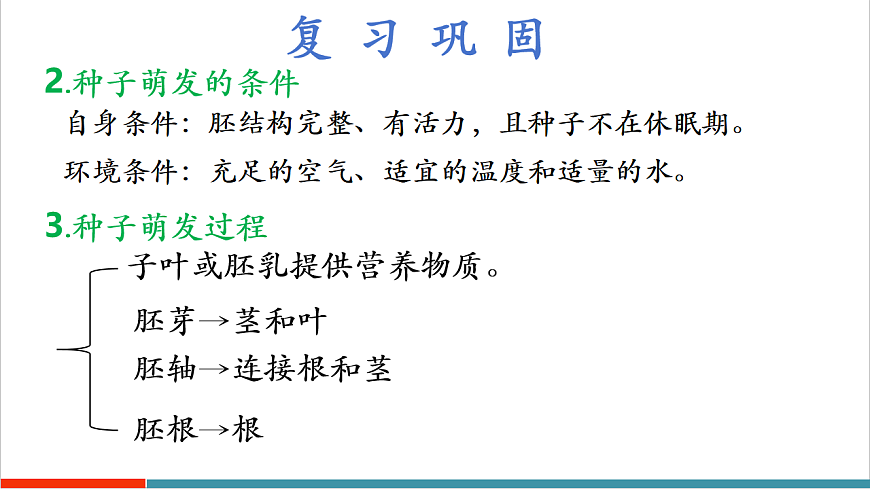 复 习 巩 固

2.种子萌发的条件

自身条件：胚结构完整、有活力，且种子不在休眠期。

环境条件：充足的空气、适宜的温度和适量的水。

3.种子萌发过程

子叶或胚乳提供营养物质。

胚芽→茎和叶

胚轴→连接根和茎

胚根→根